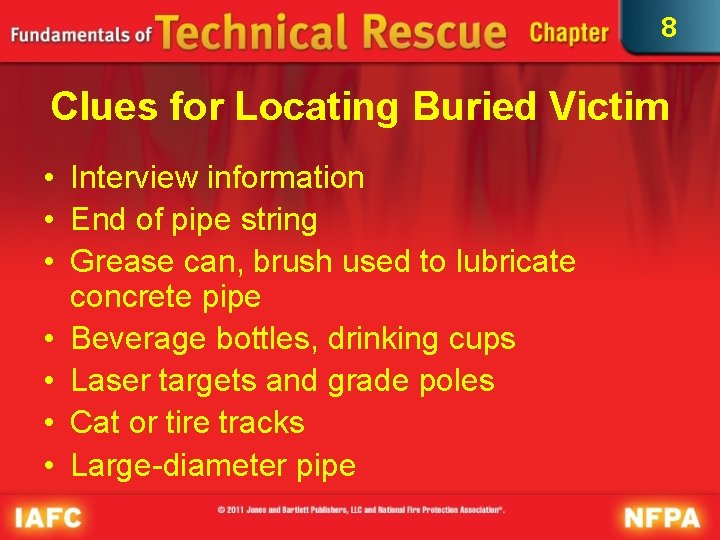 Fundamentals of Technical Rescue Chapter 8

Clues for Locating Buried Victim

• Interview information
• End of pipe string
• Grease can, brush used to lubricate concrete pipe
• Beverage bottles, drinking cups
• Laser targets and grade poles
• Cat or tire tracks
• Large-diameter pipe

IAFC © 2011 Jones and Bartlett Publishers, LLC and National Fire Protection Association®. NFPA